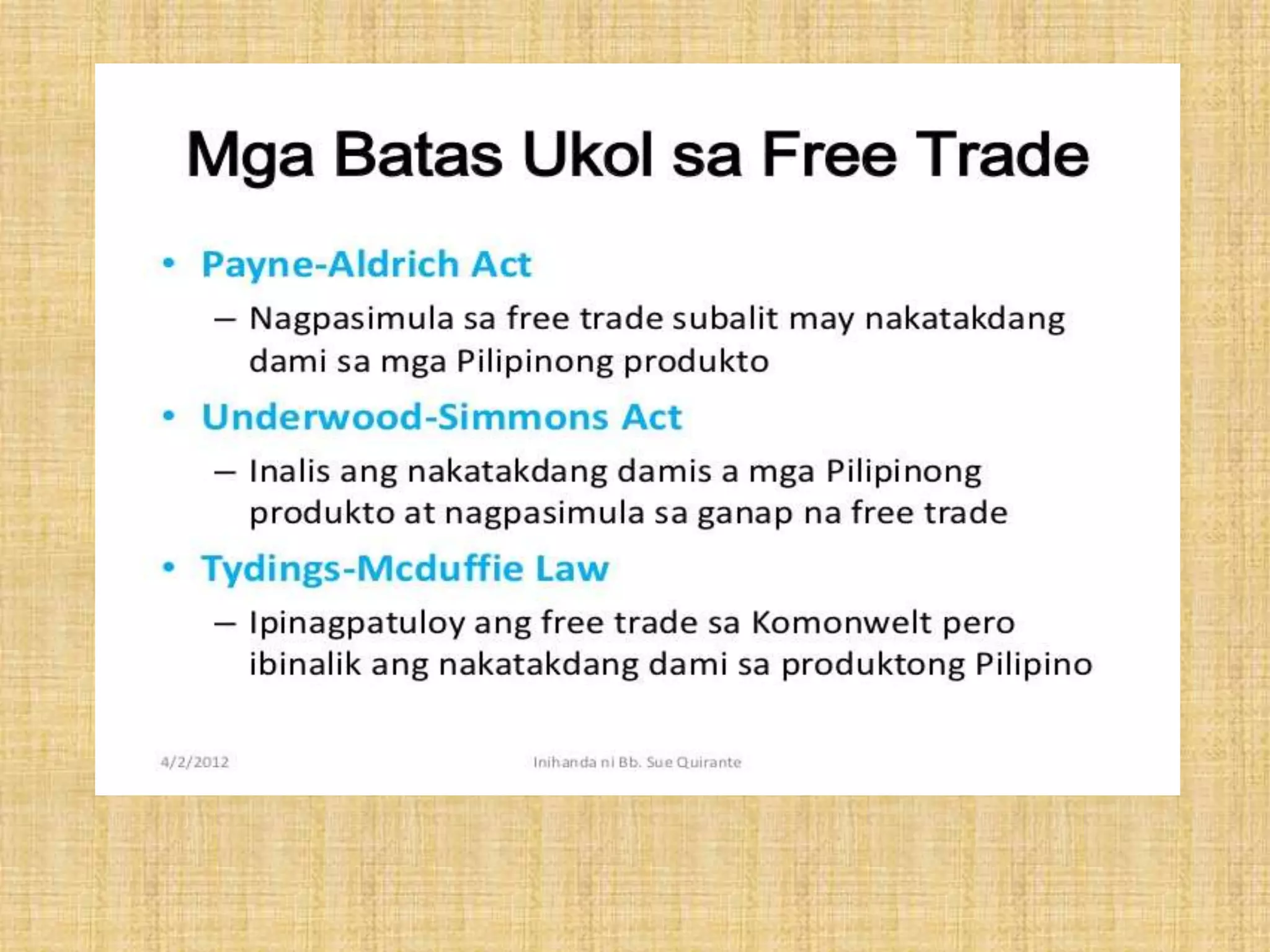 Mga Batas Ukol sa Free Trade

• Payne-Aldrich Act
– Nagpasimula sa free trade subalit may nakatakdang dami sa mga Pilipinong produkto

• Underwood-Simmons Act
– Inalis ang nakatakdang damis a mga Pilipinong produkto at nagpasimula sa ganap na free trade

• Tydings-Mcduffie Law
– Ipinagpatuloy ang free trade sa Komonwelt pero ibinalik ang nakatakdang dami sa produktong Pilipino

4/2/2012

Inihanda ni Bb. Sue Quirante